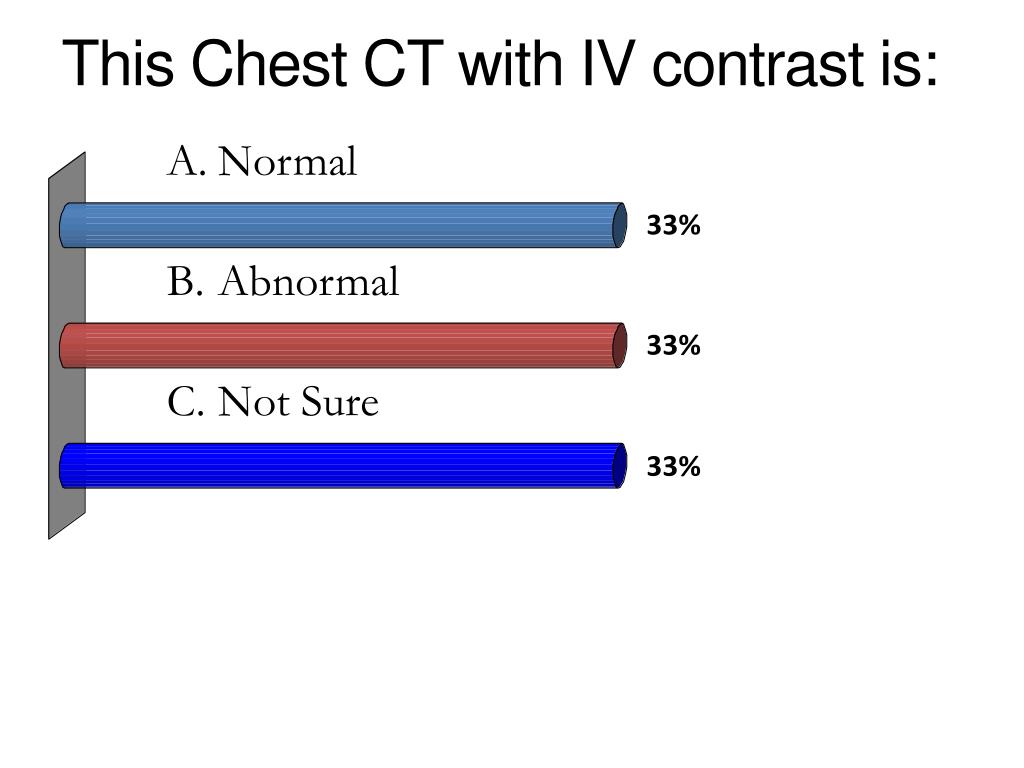 This Chest CT with IV contrast is:

A. Normal

33%

B. Abnormal

33%

C. Not Sure

33%